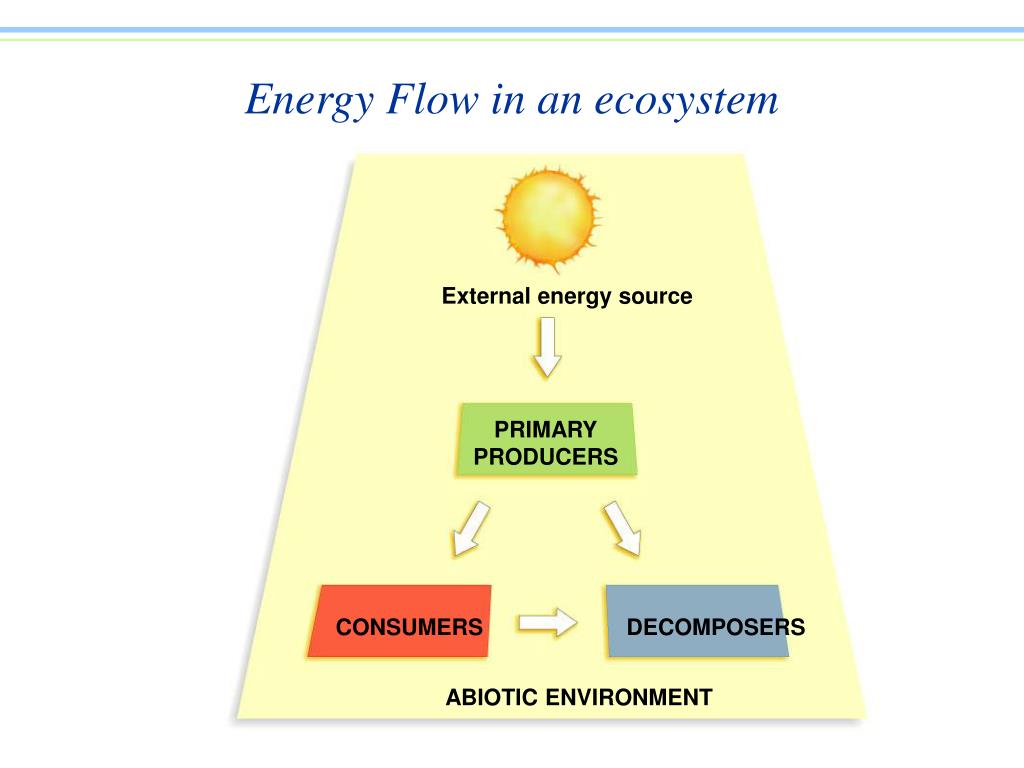 Energy Flow in an ecosystem

External energy source

PRIMARY PRODUCERS

CONSUMERS

DECOMPOSERS

ABIOTIC ENVIRONMENT